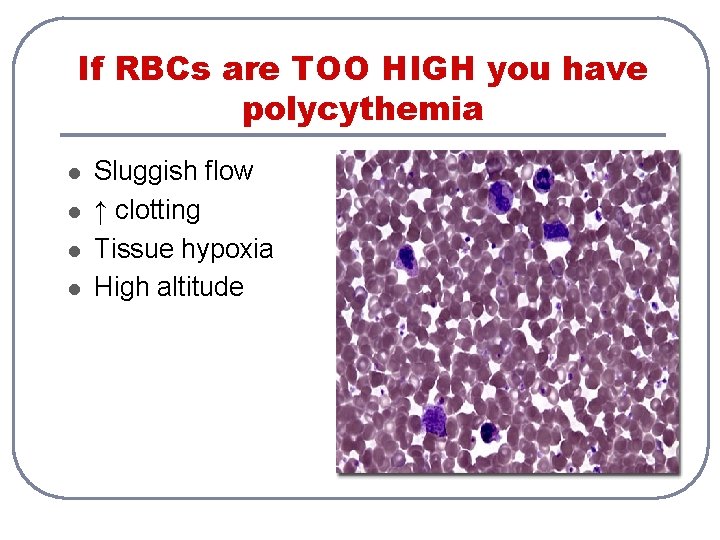 If RBCs are TOO HIGH you have polycythemia

- Sluggish flow
- ↑ clotting
- Tissue hypoxia
- High altitude